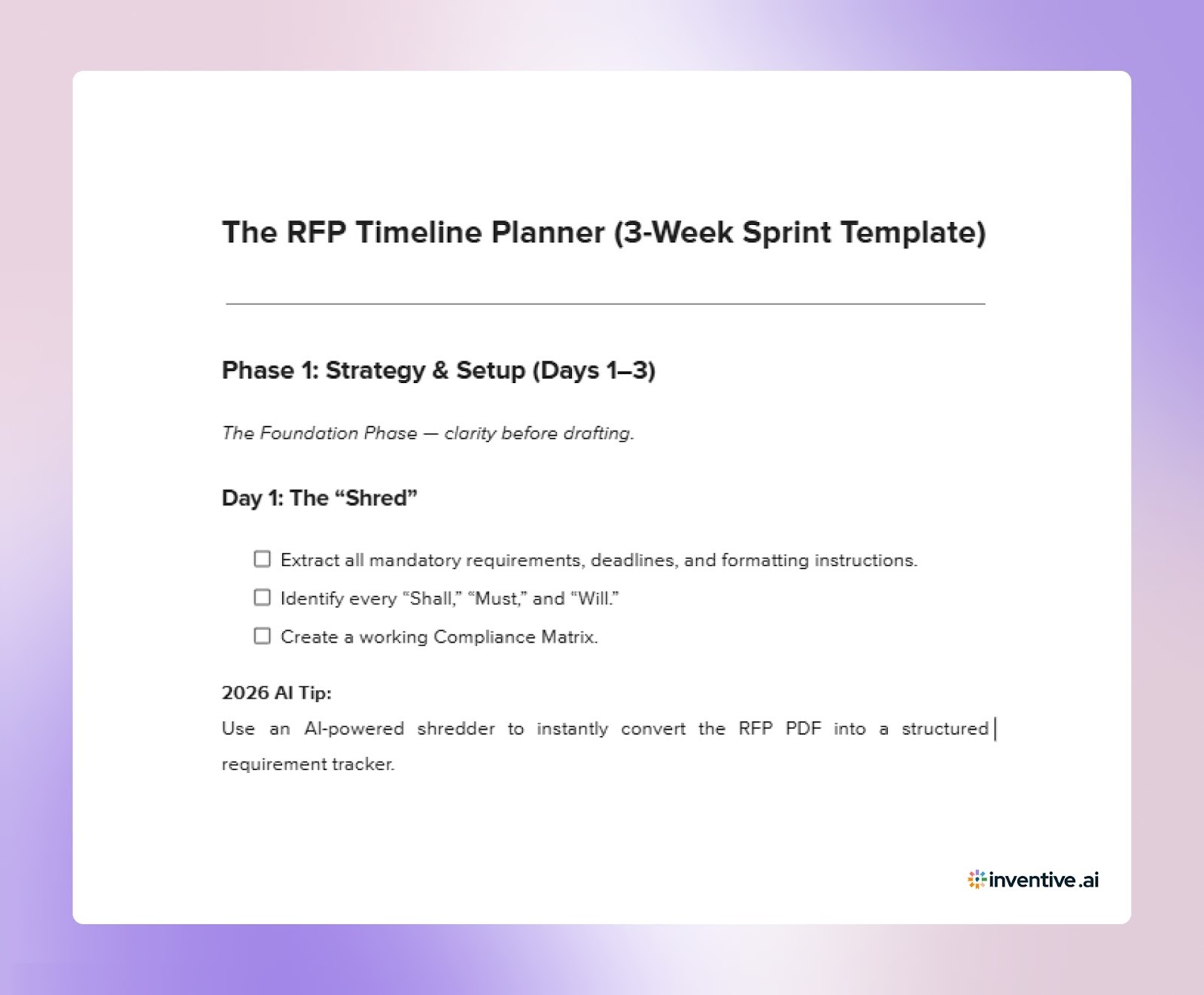 The RFP Timeline Planner (3-Week Sprint Template)

Phase 1: Strategy & Setup (Days 1–3)

The Foundation Phase — clarity before drafting.

Day 1: The “Shred”

☐ Extract all mandatory requirements, deadlines, and formatting instructions.

☐ Identify every “Shall,” “Must,” and “Will.”

☐ Create a working Compliance Matrix.

2026 AI Tip:
Use an AI-powered shredder to instantly convert the RFP PDF into a structured requirement tracker.

inventive.ai